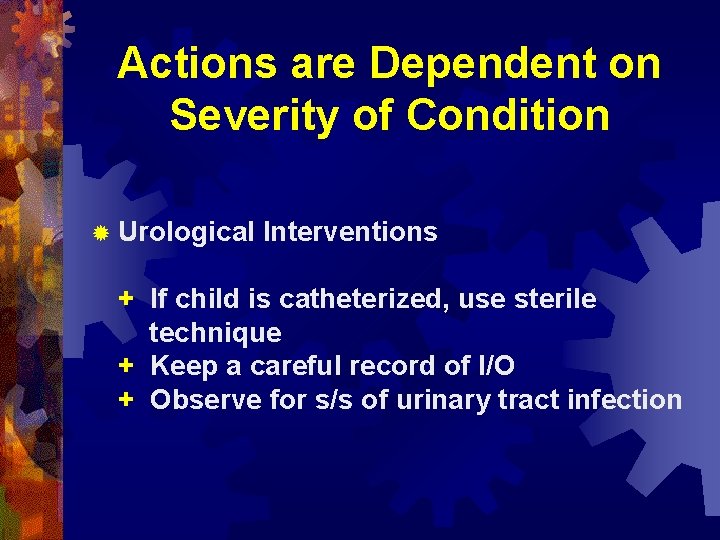 Actions are Dependent on Severity of Condition

Urological Interventions

+ If child is catheterized, use sterile technique
+ Keep a careful record of I/O
+ Observe for s/s of urinary tract infection